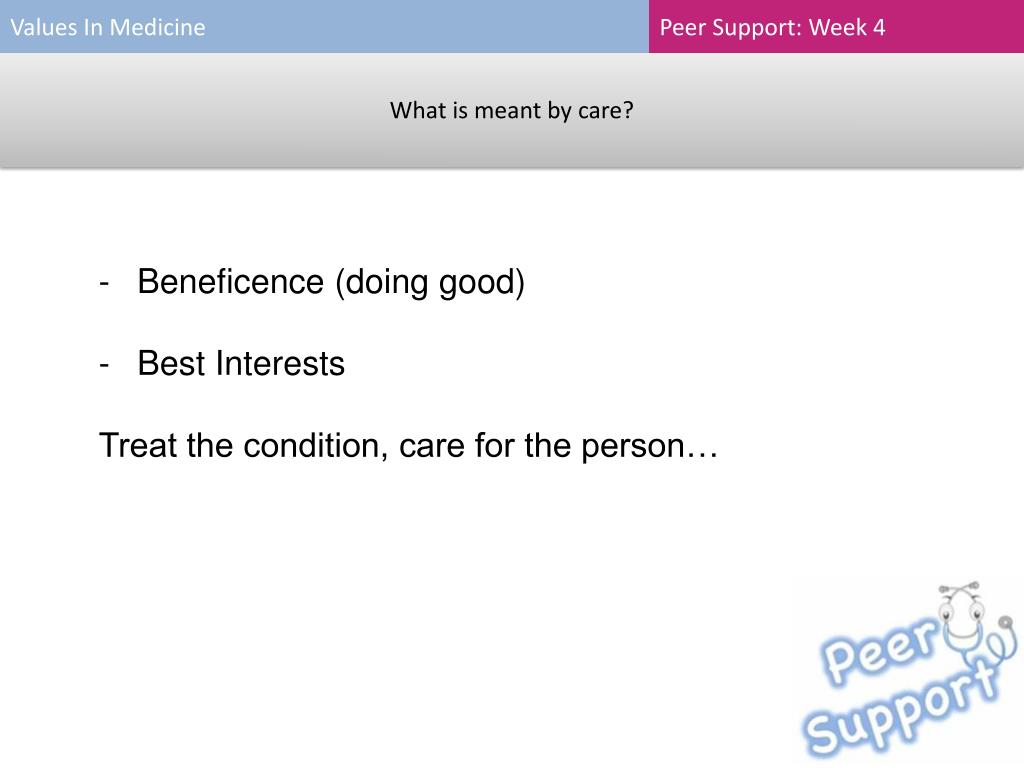 Values In Medicine

Peer Support: Week 4

What is meant by care?

- Beneficence (doing good)

- Best Interests

Treat the condition, care for the person…

Peer Support